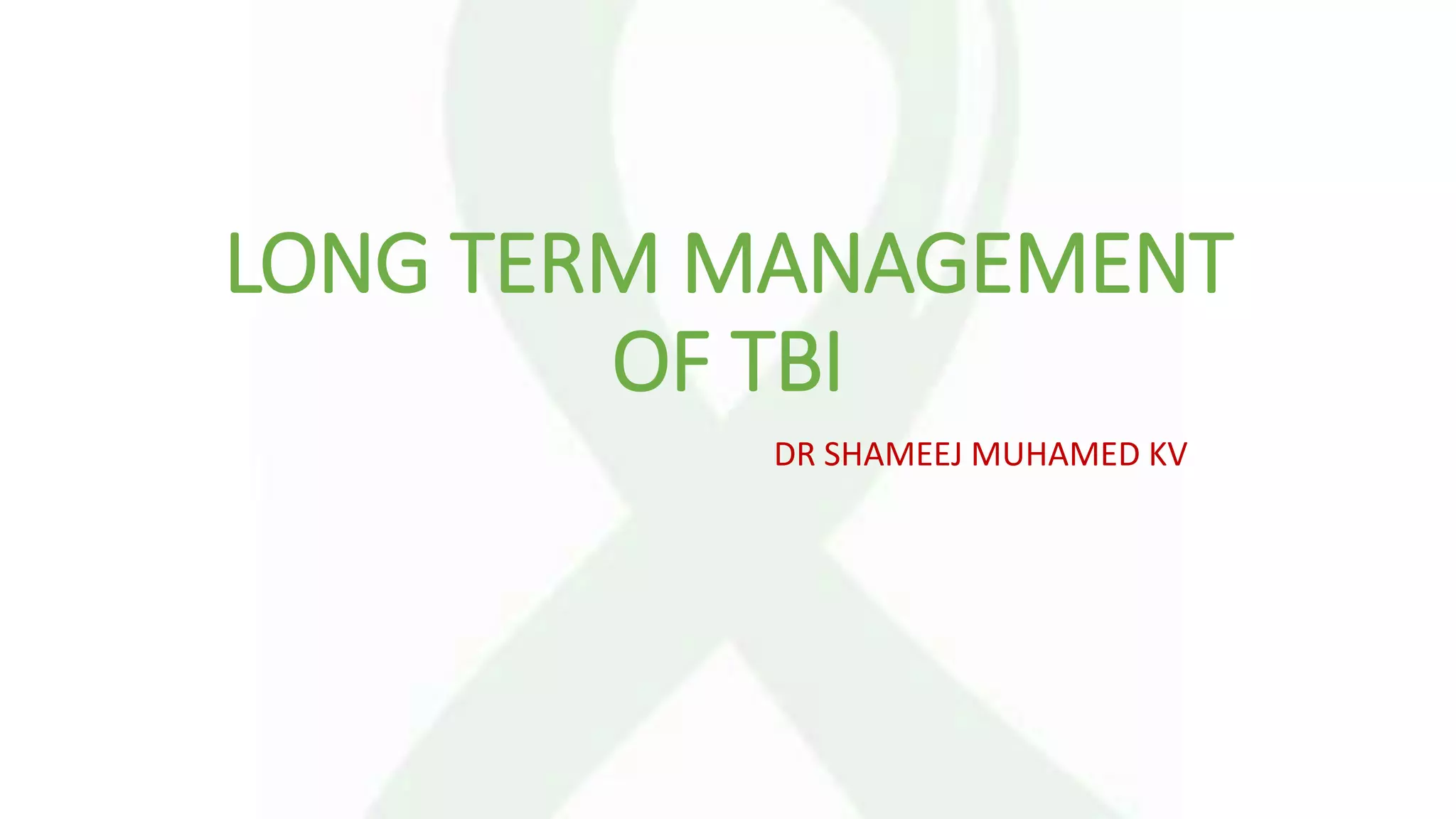 LONG TERM MANAGEMENT OF TBI

DR SHAMEEJ MUHAMED KV